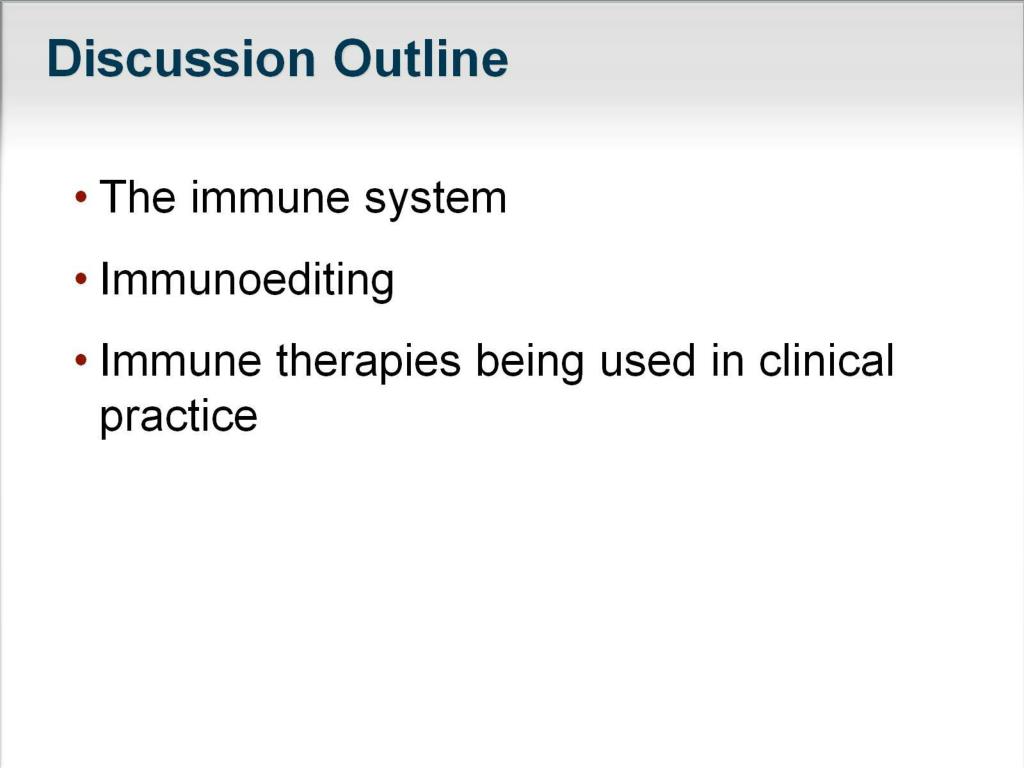 Discussion Outline

• The immune system

• Immunoediting

• Immune therapies being used in clinical practice